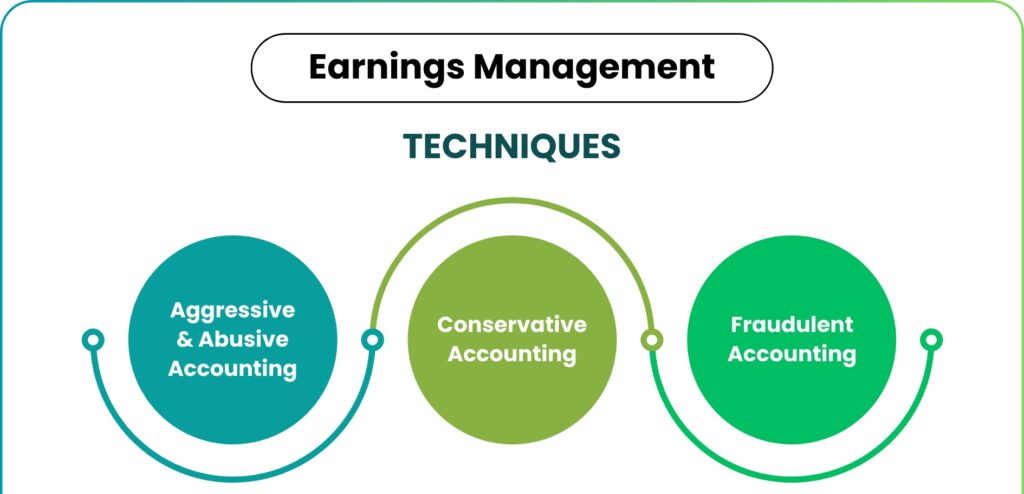 Earnings Management

TECHNIQUES

Aggressive & Abusive Accounting

Conservative Accounting

Fraudulent Accounting